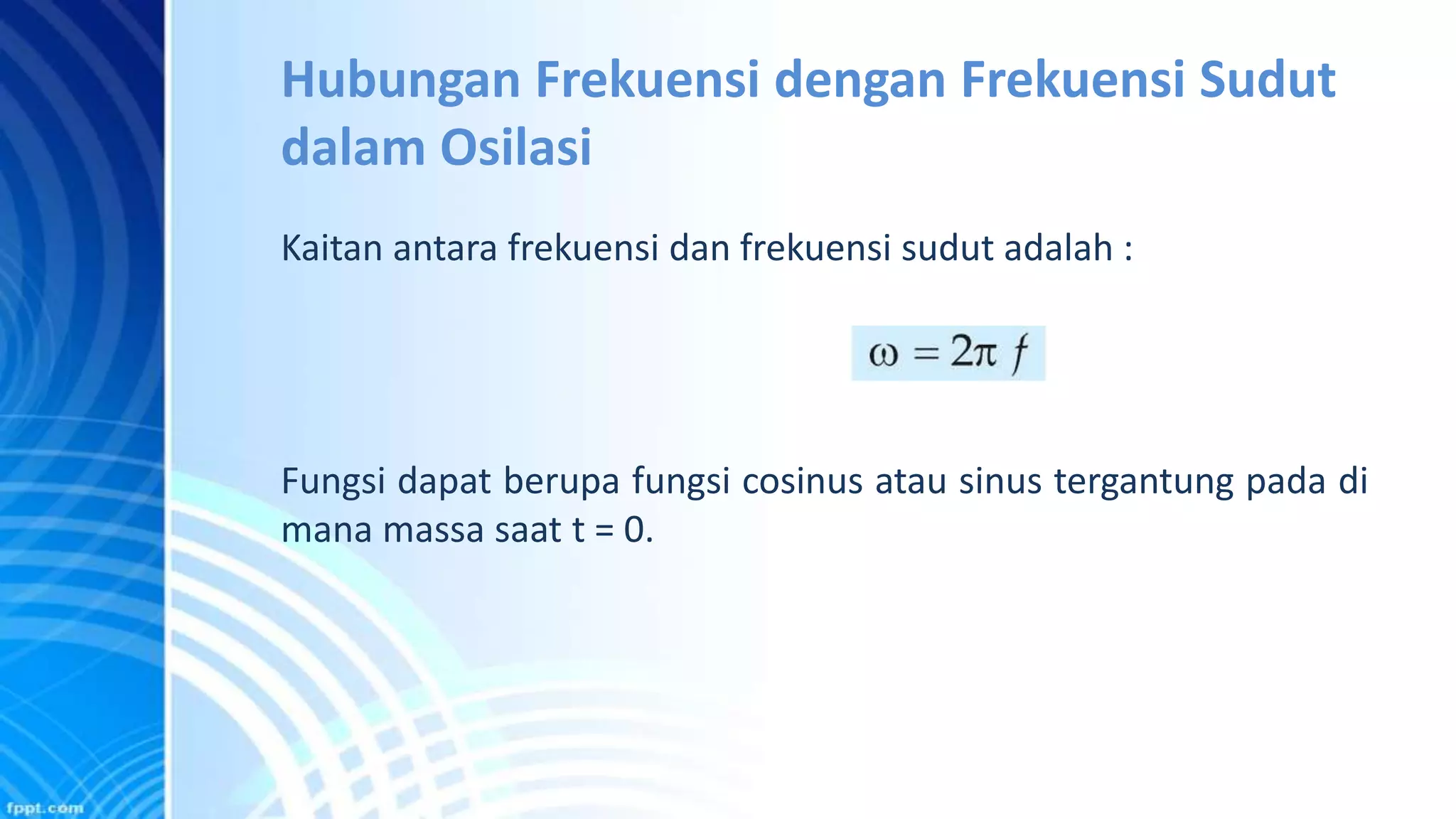 Hubungan Frekuensi dengan Frekuensi Sudut dalam Osilasi

Kaitan antara frekuensi dan frekuensi sudut adalah :

$\omega = 2\pi f$

Fungsi dapat berupa fungsi cosinus atau sinus tergantung pada di mana massa saat t = 0.

fppt.com